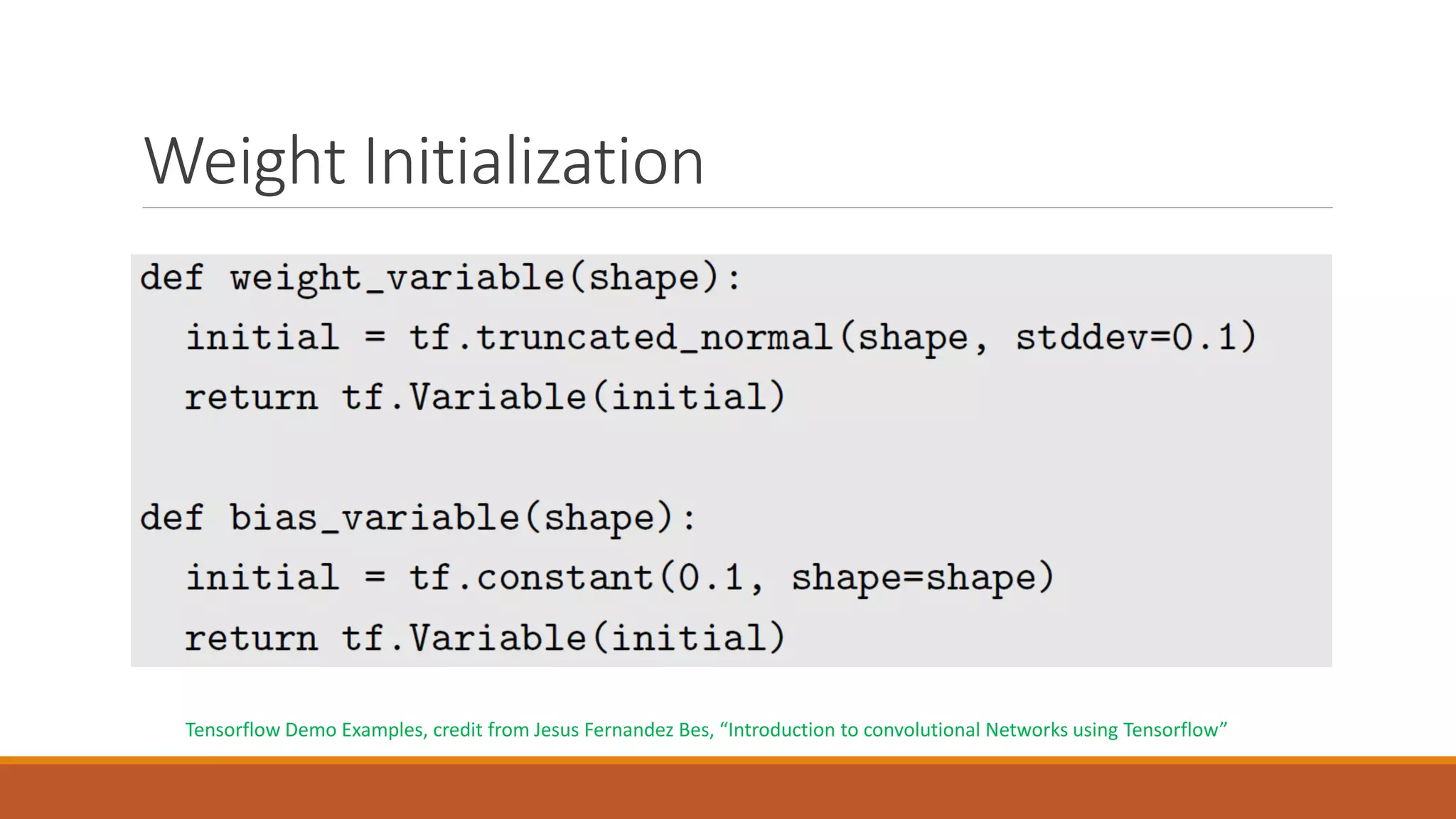 Weight Initialization

def weight_variable(shape):
  initial = tf.truncated_normal(shape, stddev=0.1)
  return tf.Variable(initial)

def bias_variable(shape):
  initial = tf.constant(0.1, shape=shape)
  return tf.Variable(initial)

Tensorflow Demo Examples, credit from Jesus Fernandez Bes, “Introduction to convolutional Networks using Tensorflow”